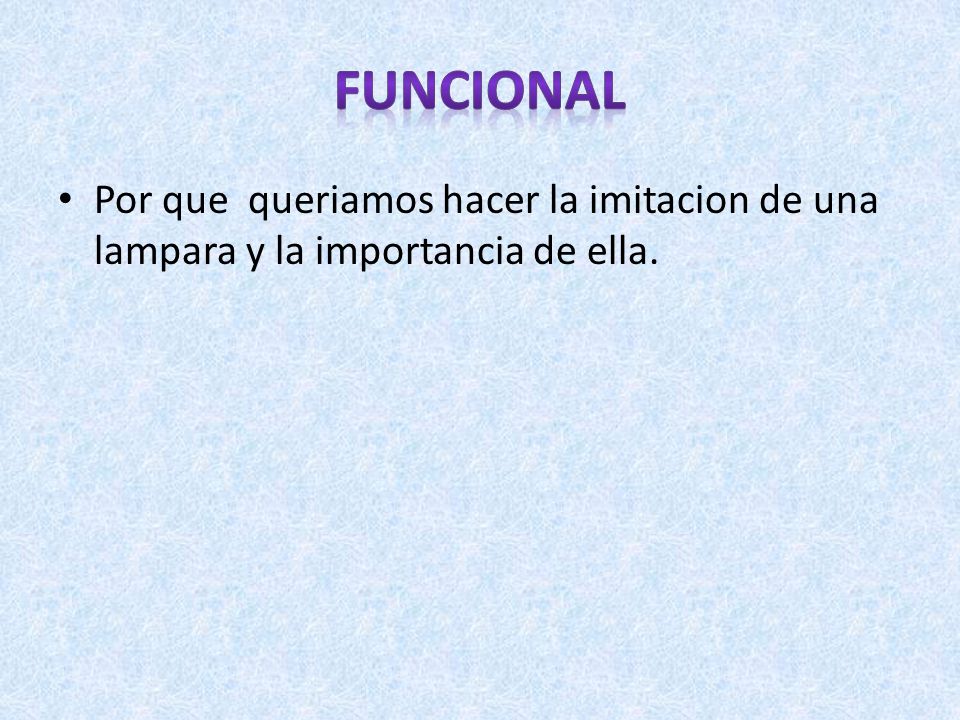 FUNCIONAL

• Por que queriamos hacer la imitacion de una lampara y la importancia de ella.